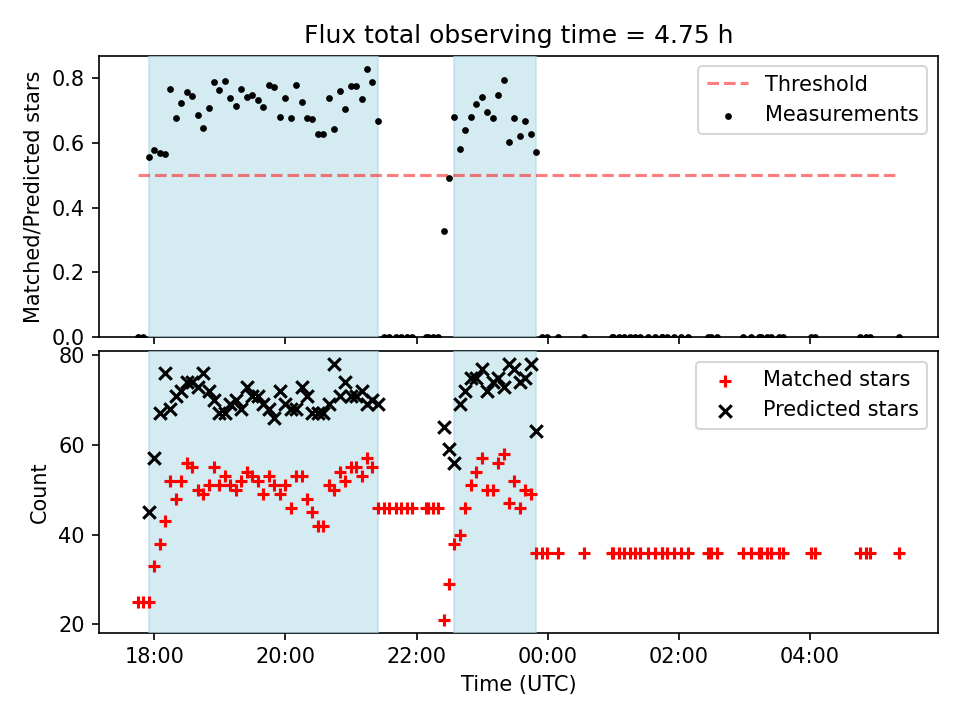 Flux total observing time = 4.75 h

Matched/Predicted stars

0.8
0.6
0.4
0.2
0.0

Threshold
Measurements

Count

80
60
40
20

Matched stars
Predicted stars

18:00
20:00
22:00
00:00
02:00
04:00

Time (UTC)